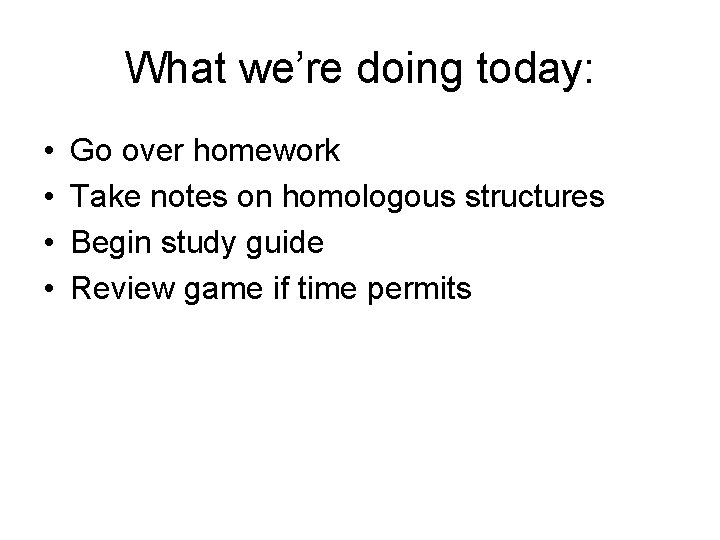 What we're doing today:

• Go over homework
• Take notes on homologous structures
• Begin study guide
• Review game if time permits